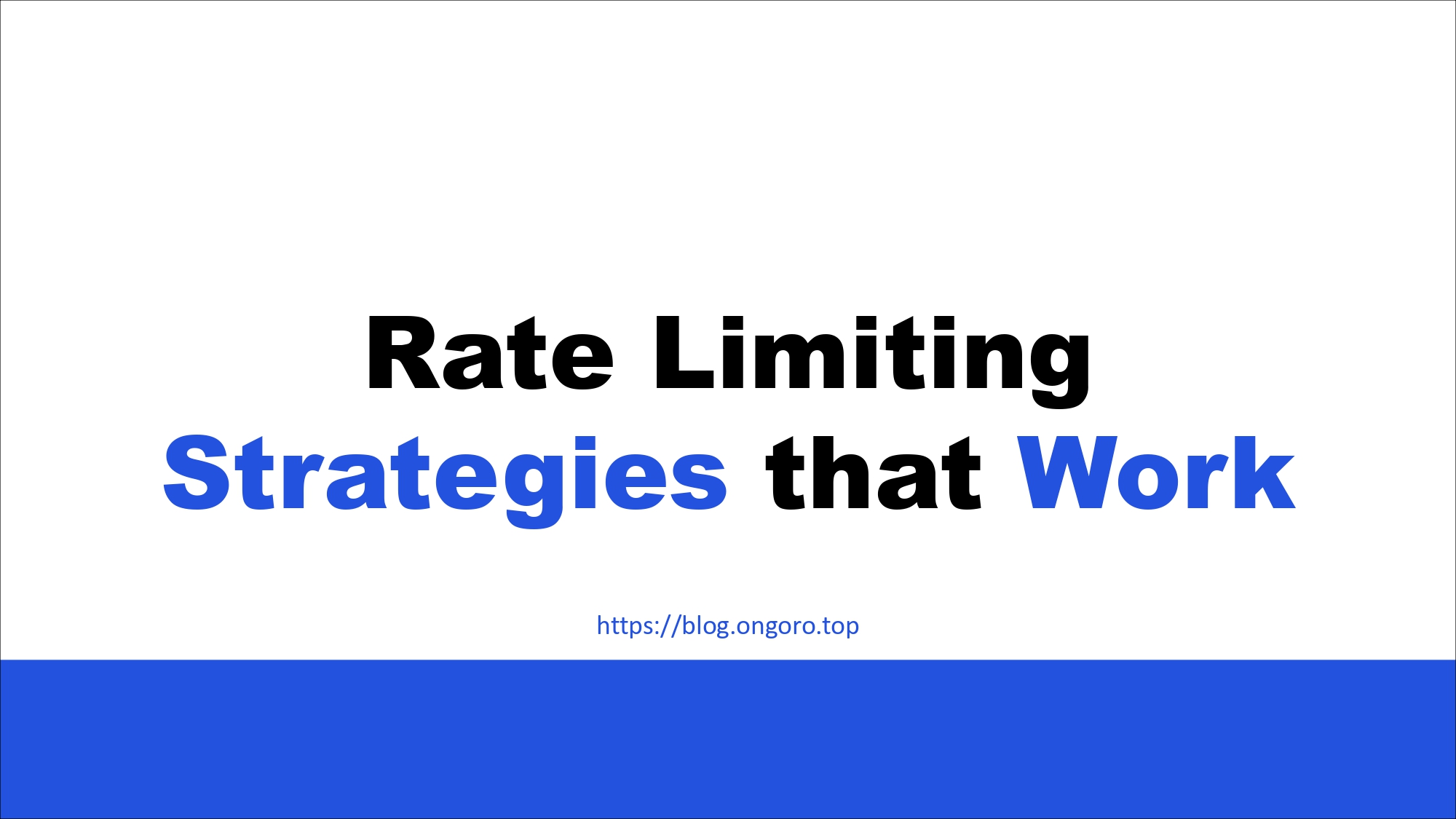 Rate Limiting Strategies that Work

https://blog.ongoro.top